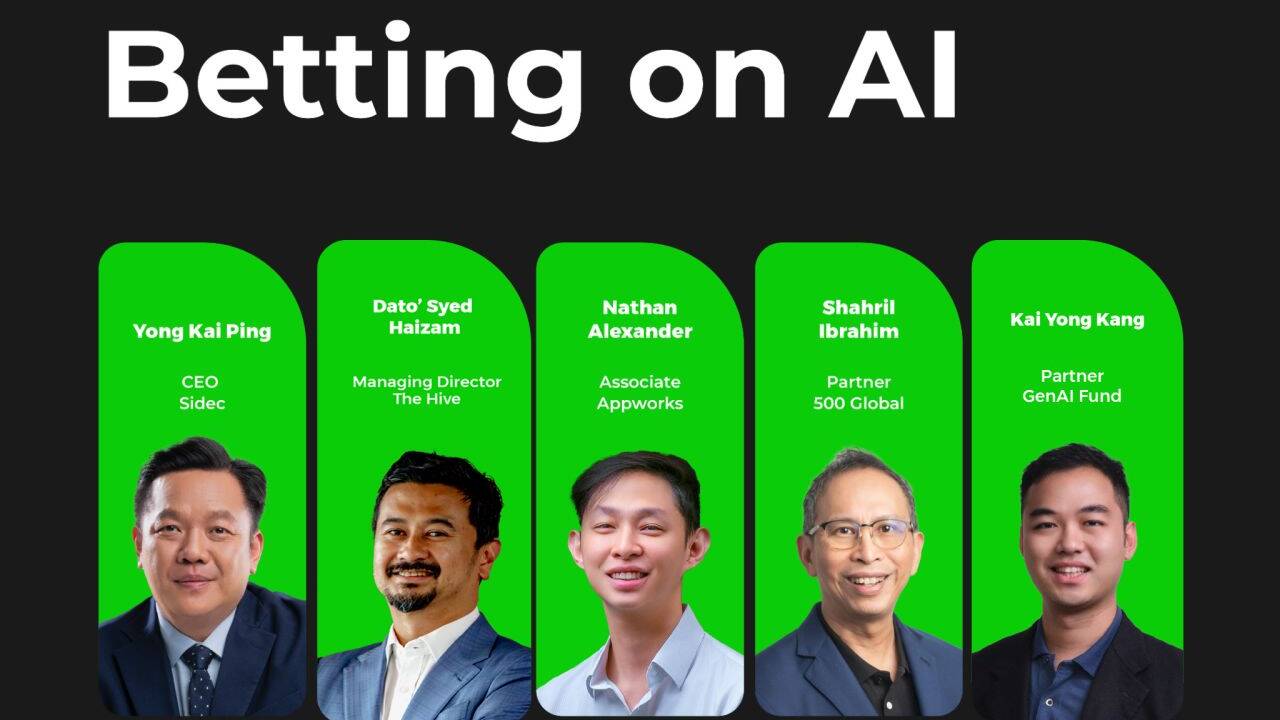 Betting on AI

Yong Kai Ping

CEO
Sidec

Dato' Syed Haizam

Managing Director
The Hive

Nathan Alexander

Associate
Appworks

Shahril Ibrahim

Partner
500 Global

Kai Yong Kang

Partner
GenAI Fund